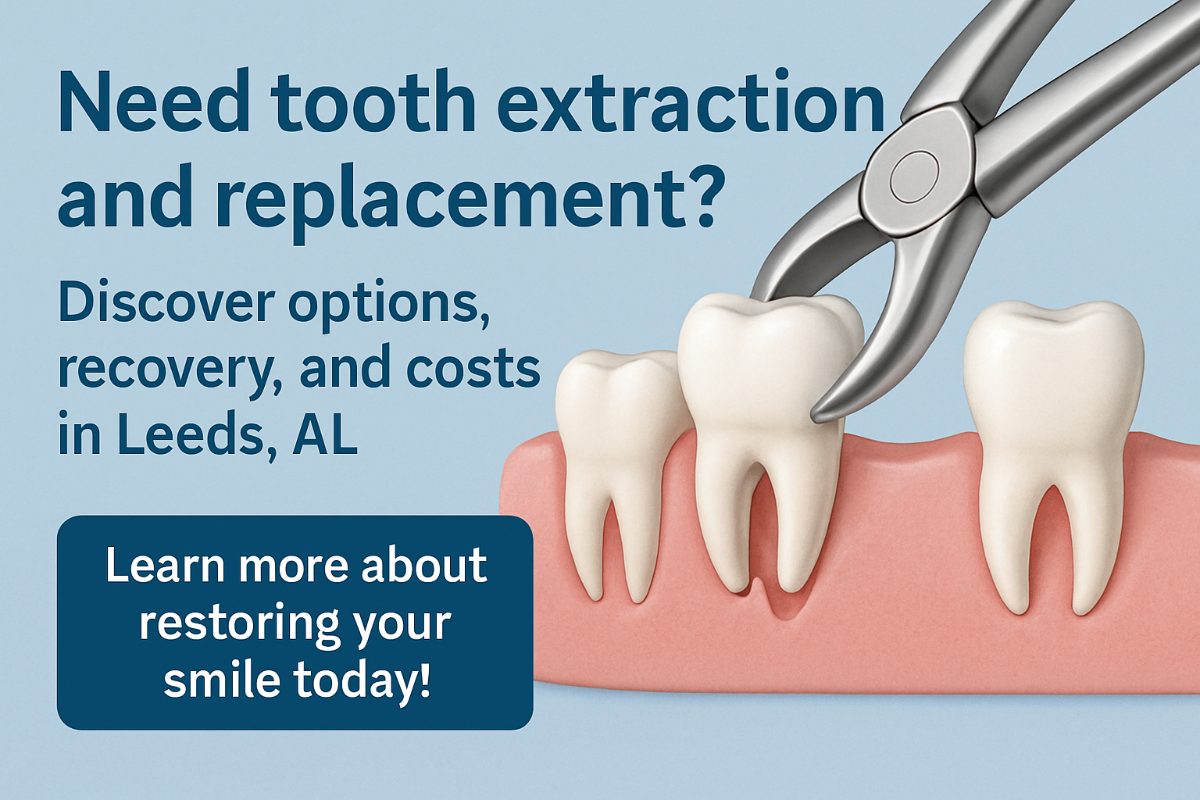 Need tooth extraction and replacement?

Discover options, recovery, and costs in Leeds, AL

Learn more about restoring your smile today!